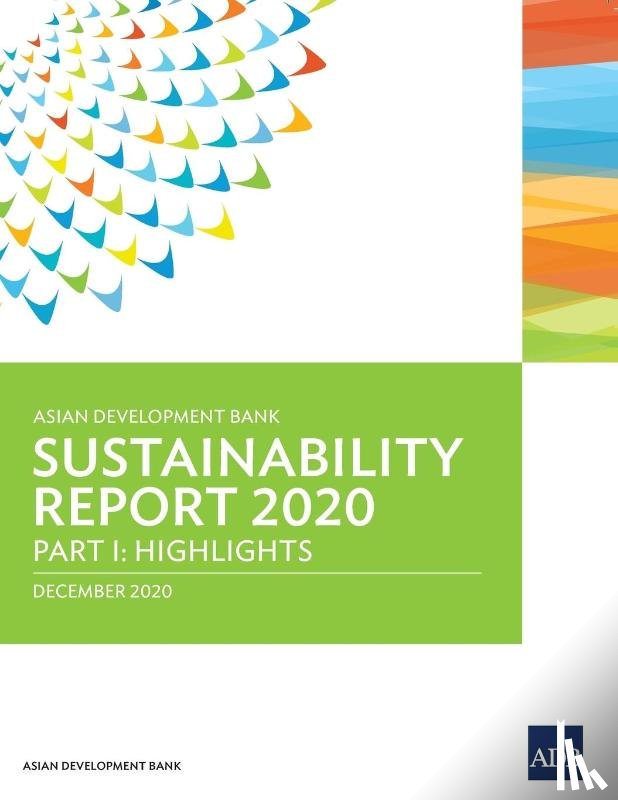 ASIAN DEVELOPMENT BANK

SUSTAINABILITY REPORT 2020

PART I: HIGHLIGHTS

DECEMBER 2020

ASIAN DEVELOPMENT BANK

ADB